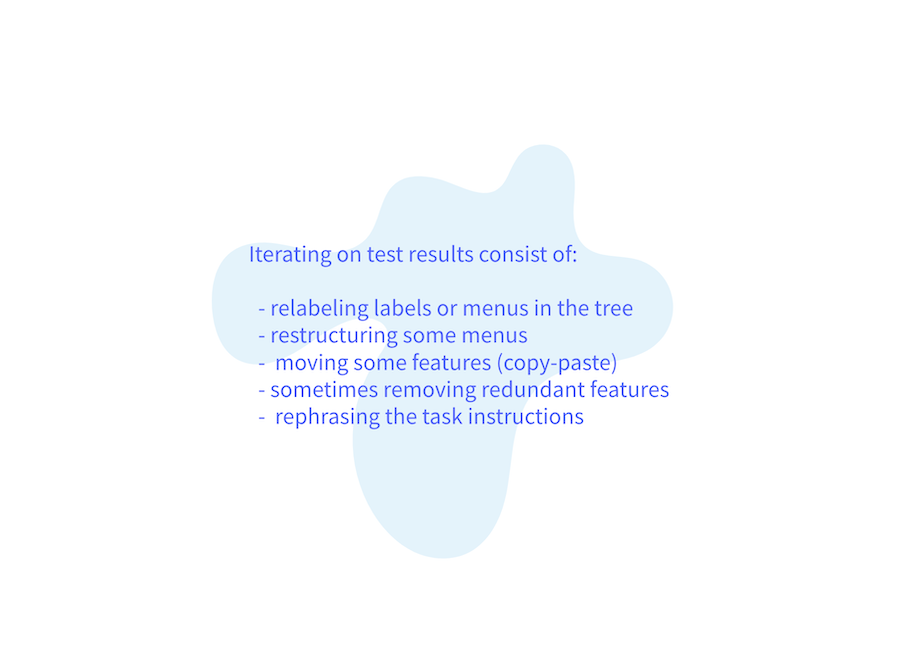 Iterating on test results consist of:

- relabeling labels or menus in the tree
- restructuring some menus
- moving some features (copy-paste)
- sometimes removing redundant features
- rephrasing the task instructions